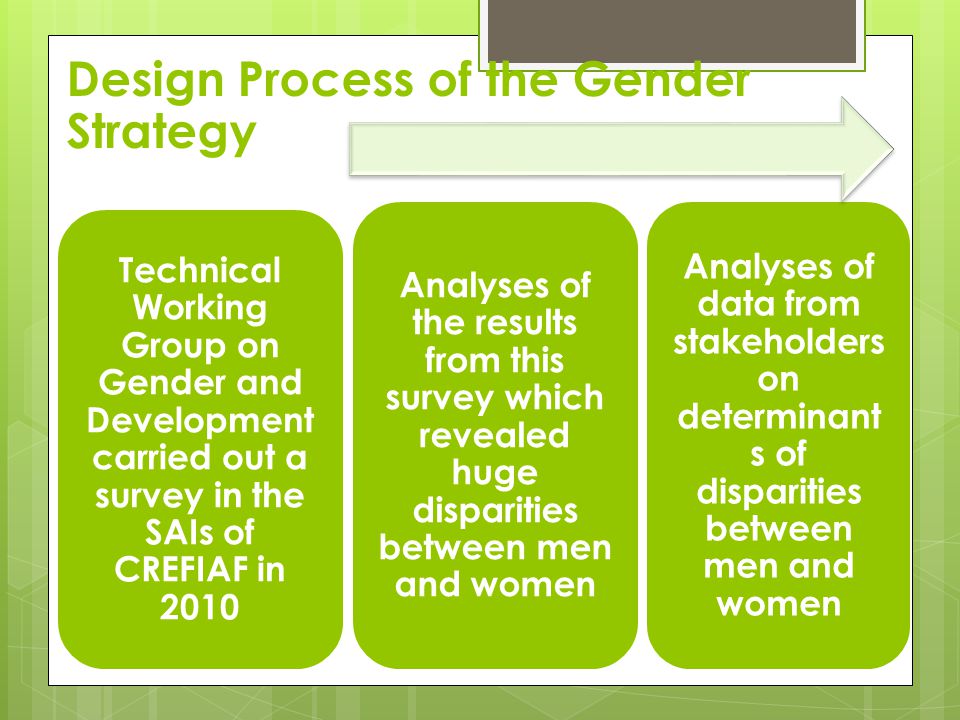 Design Process of the Gender Strategy

Technical Working Group on Gender and Development carried out a survey in the SAIs of CREFIAF in 2010

Analyses of the results from this survey which revealed huge disparities between men and women

Analyses of data from stakeholders on determinant s of disparities between men and women